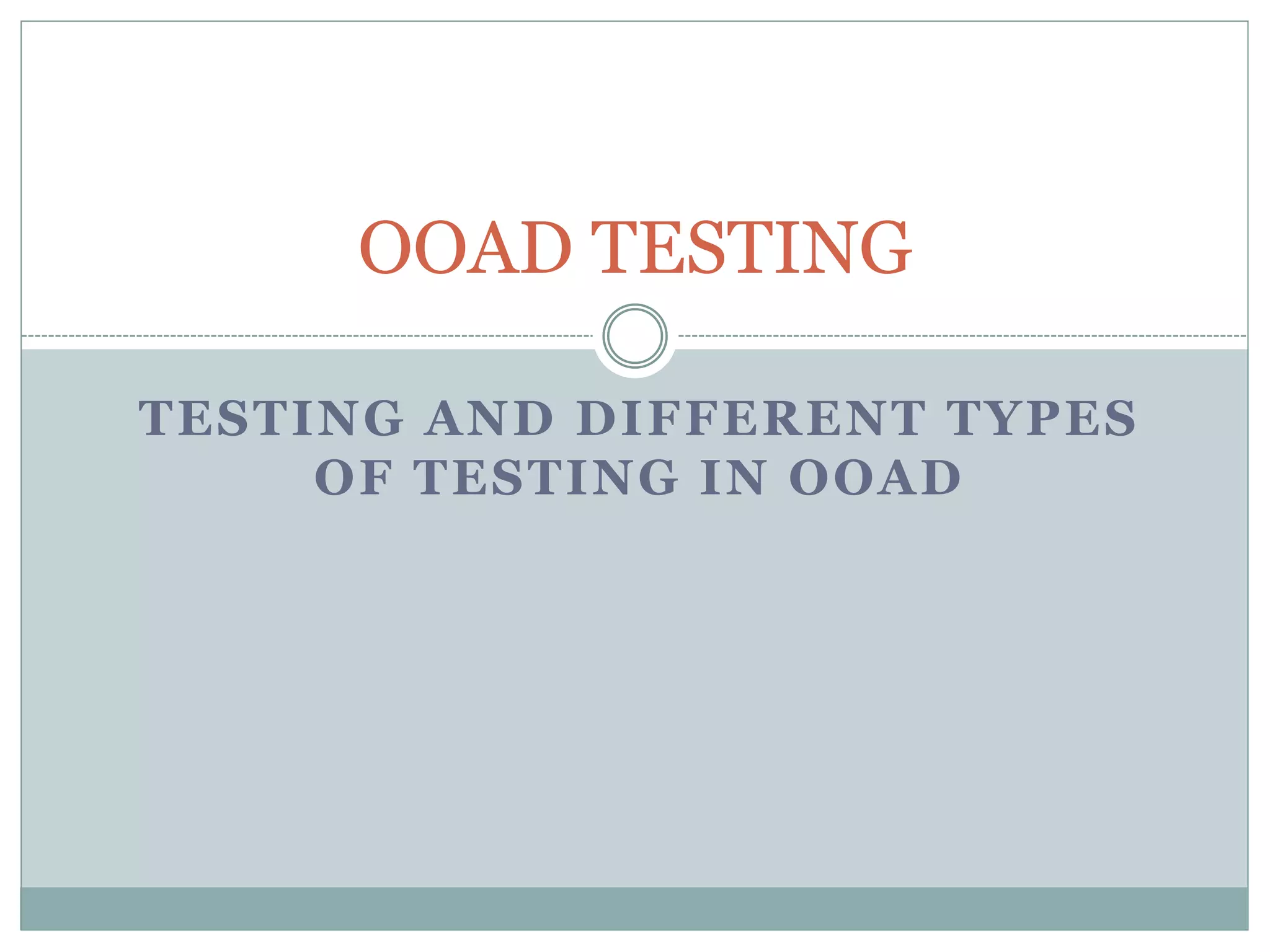 OOAD TESTING

TESTING AND DIFFERENT TYPES OF TESTING IN OOAD